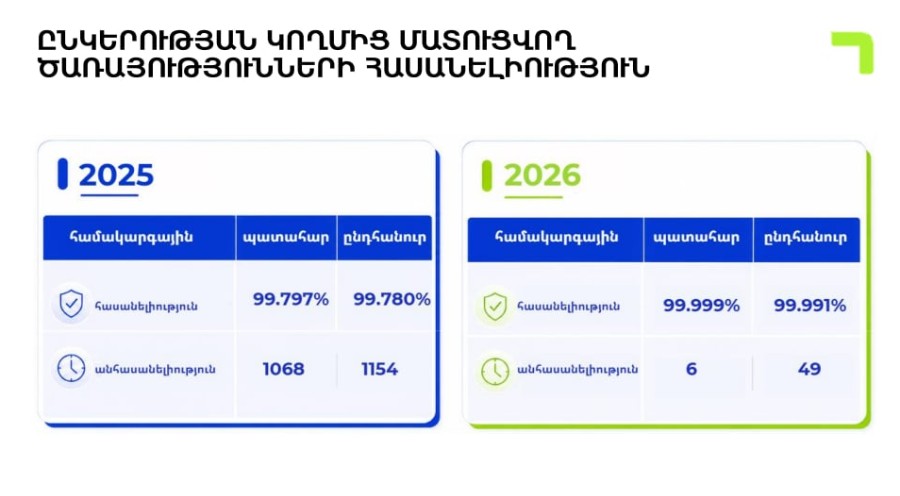 ԸՆԿԵՐՈՒԹՅԱՆ ԿՈՂՄԻՑ ՄԱՏՈՒՑՎՈՂ ԾԱՌԱՅՈՒԹՅՈՒՆՆԵՐԻ ՀԱՍԱՆԵԼԻՈՒԹՅՈՒՆ

2025

| համակարգային | պատահար | ընդհանուր |
|---|---|---|
| հասանելիություն | 99.797% | 99.780% |
| անհասանելիություն | 1068 | 1154 |

2026

| համակարգային | պատահար | ընդհանուր |
|---|---|---|
| հասանելիություն | 99.999% | 99.991% |
| անհասանելիություն | 6 | 49 |